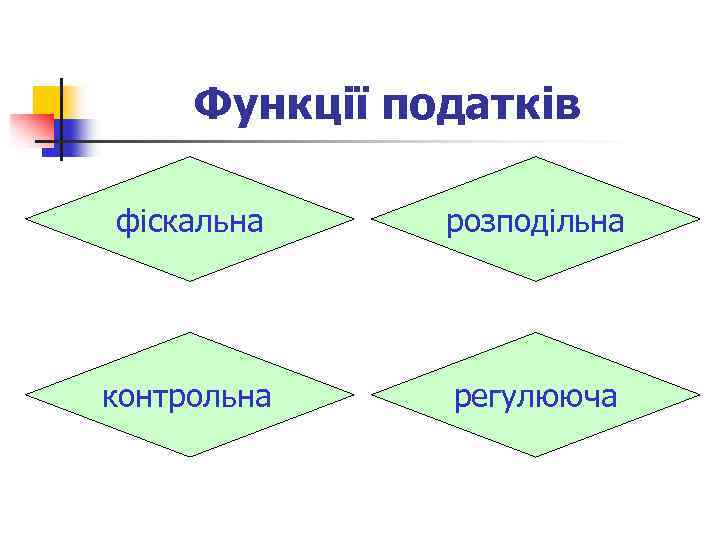 Функції податків

фіскальна

розподільна

контрольна

регулююча